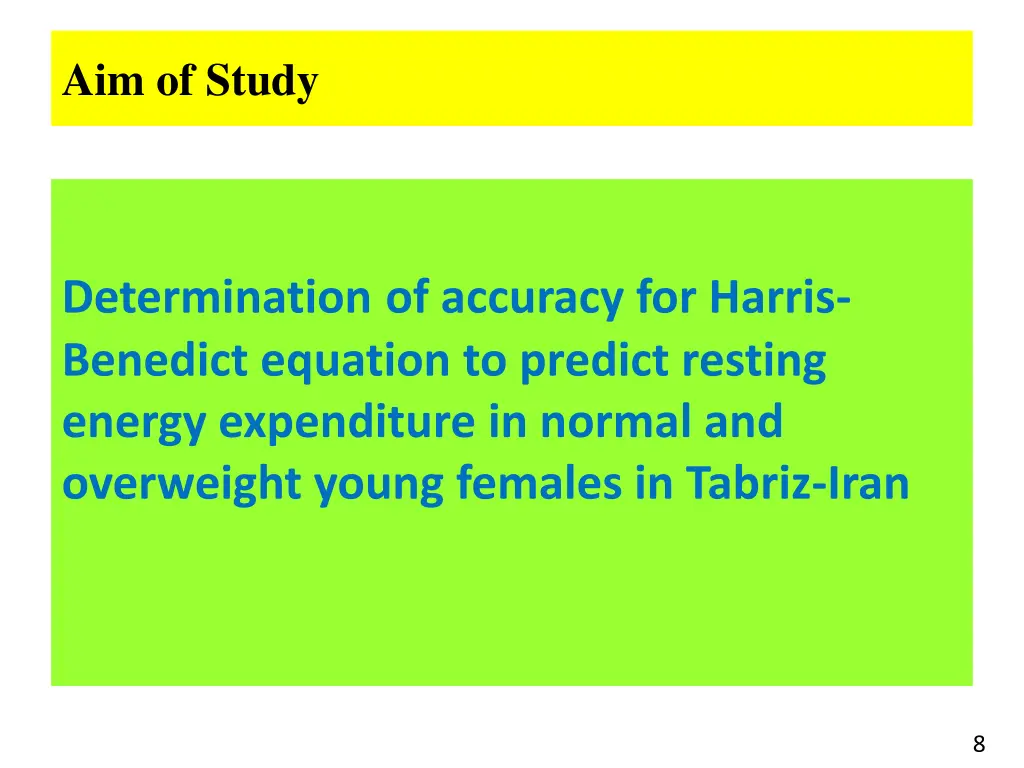 Aim of Study

Determination of accuracy for Harris-Benedict equation to predict resting energy expenditure in normal and overweight young females in Tabriz-Iran

8